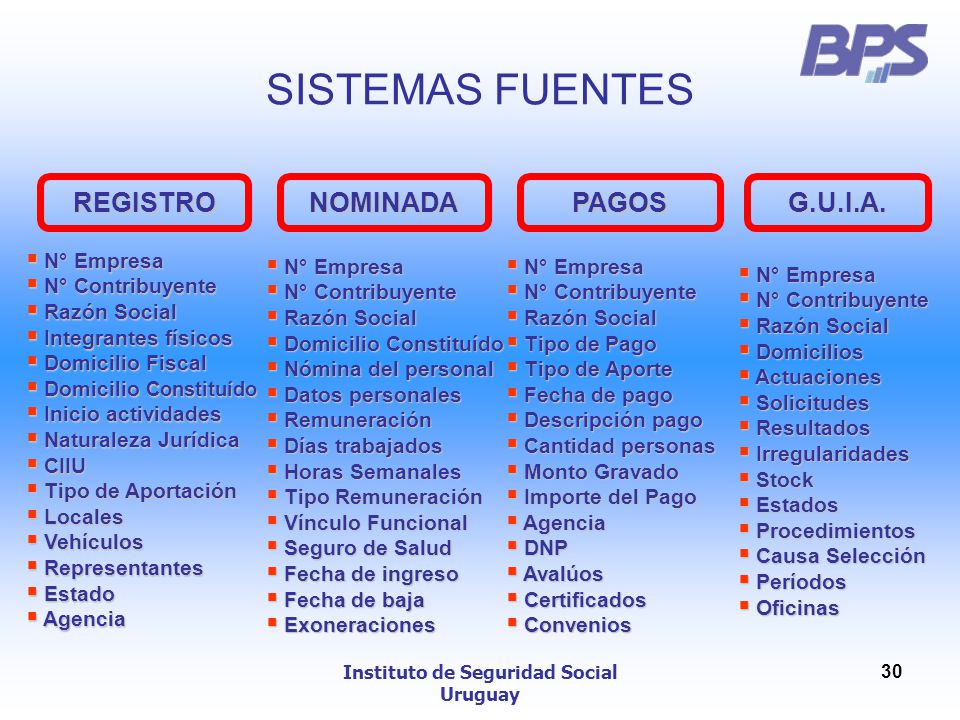 BPS

SISTEMAS FUENTES

REGISTRO

- N° Empresa
- N° Contribuyente
- Razón Social
- Integrantes físicos
- Domicilio Fiscal
- Domicilio Constituído
- Inicio actividades
- Naturaleza Jurídica
- CIIU
- Tipo de Aportación
- Locales
- Vehículos
- Representantes
- Estado
- Agencia

NOMINADA

- N° Empresa
- N° Contribuyente
- Razón Social
- Domicilio Constituído
- Nómina del personal
- Datos personales
- Remuneración
- Días trabajados
- Horas Semanales
- Tipo Remuneración
- Vínculo Funcional
- Seguro de Salud
- Fecha de ingreso
- Fecha de baja
- Exoneraciones

PAGOS

- N° Empresa
- N° Contribuyente
- Razón Social
- Tipo de Pago
- Tipo de Aporte
- Fecha de pago
- Descripción pago
- Cantidad personas
- Monto Gravado
- Importe del Pago
- Agencia
- DNP
- Avalúos
- Certificados
- Convenios

G.U.I.A.

- N° Empresa
- N° Contribuyente
- Razón Social
- Domicilios
- Actuaciones
- Solicitudes
- Resultados
- Irregularidades
- Stock
- Estados
- Procedimientos
- Causa Selección
- Períodos
- Oficinas

Instituto de Seguridad Social Uruguay

30